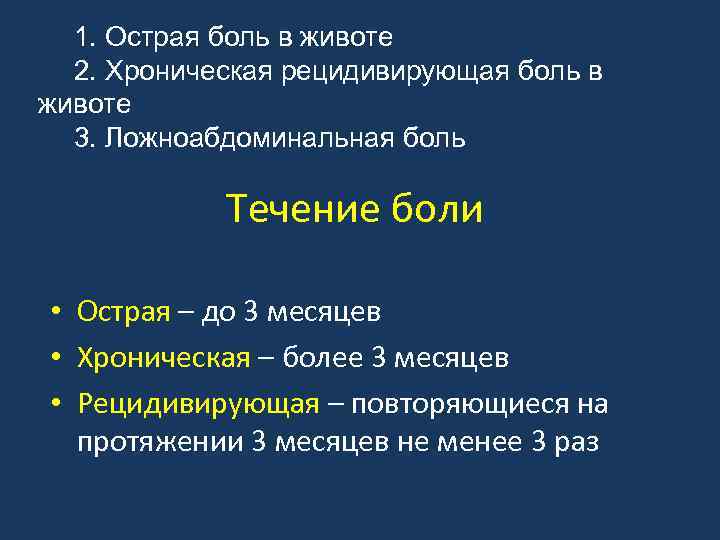 1. Острая боль в животе
2. Хроническая рецидивирующая боль в животе
3. Ложноабдоминальная боль

Течение боли

• Острая – до 3 месяцев
• Хроническая – более 3 месяцев
• Рецидивирующая – повторяющиеся на протяжении 3 месяцев не менее 3 раз